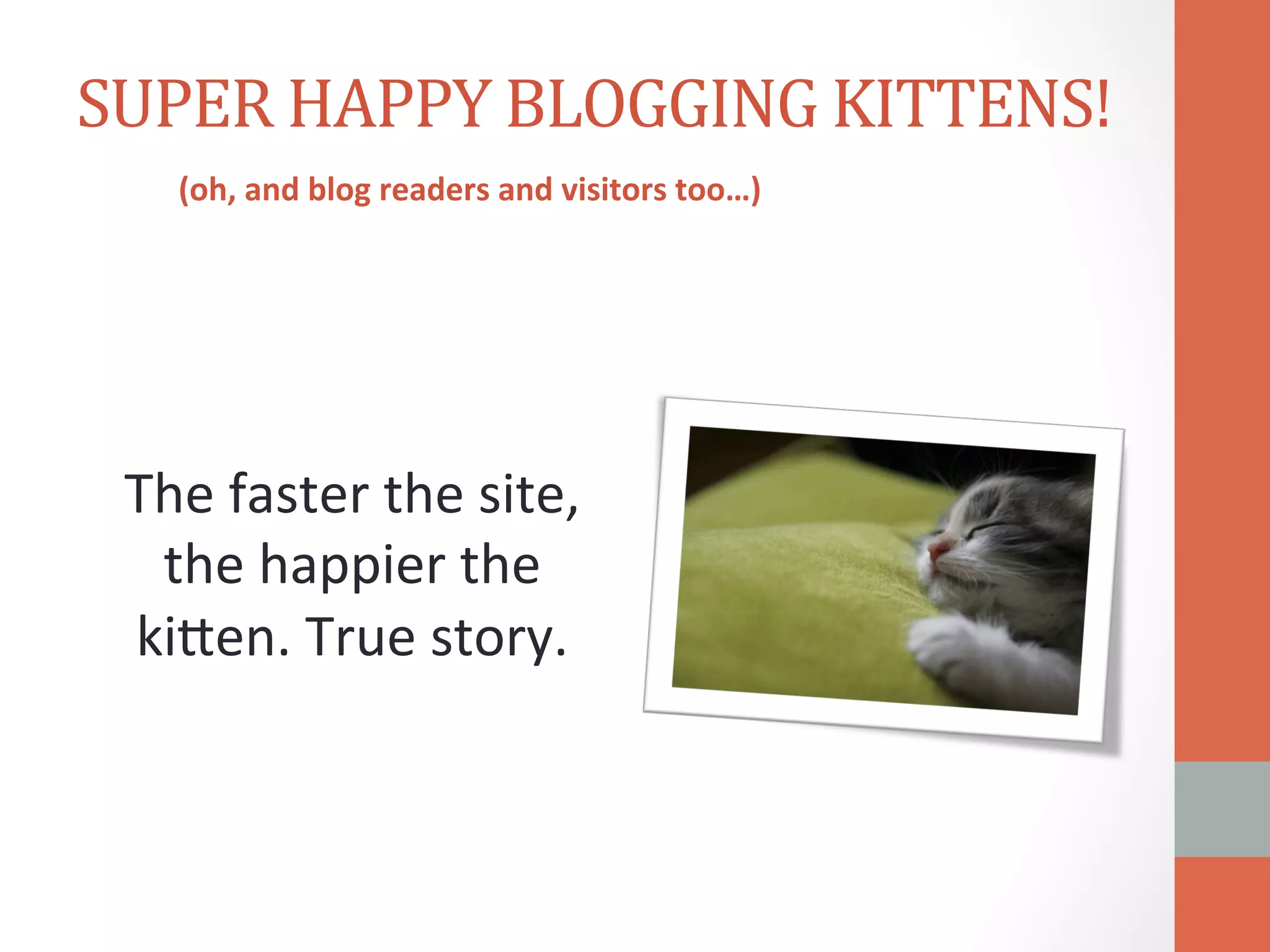 SUPER HAPPY BLOGGING KITTENS!

(oh, and blog readers and visitors too…)

The faster the site, the happier the kitten. True story.